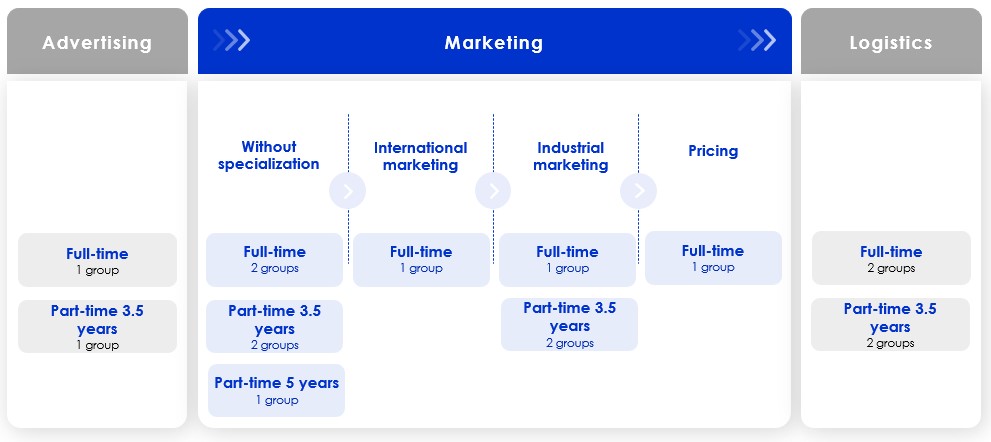 Advertising

Full-time
1 group

Part-time 3.5 years
1 group

Marketing

Without specialization

Full-time
2 groups

Part-time 3.5 years
2 groups

Part-time 5 years
1 group

International marketing

Full-time
1 group

Industrial marketing

Full-time
1 group

Part-time 3.5 years
2 groups

Pricing

Full-time
1 group

Logistics

Full-time
2 groups

Part-time 3.5 years
2 groups